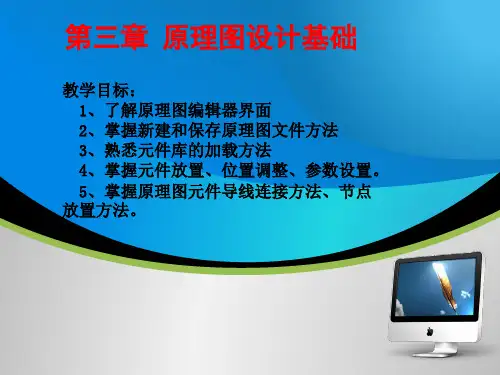 第三章 原理图设计基础

教学目标：
1、了解原理图编辑器界面
2、掌握新建和保存原理图文件方法
3、熟悉元件库的加载方法
4、掌握元件放置、位置调整、参数设置。
5、掌握原理图元件导线连接方法、节点放置方法。